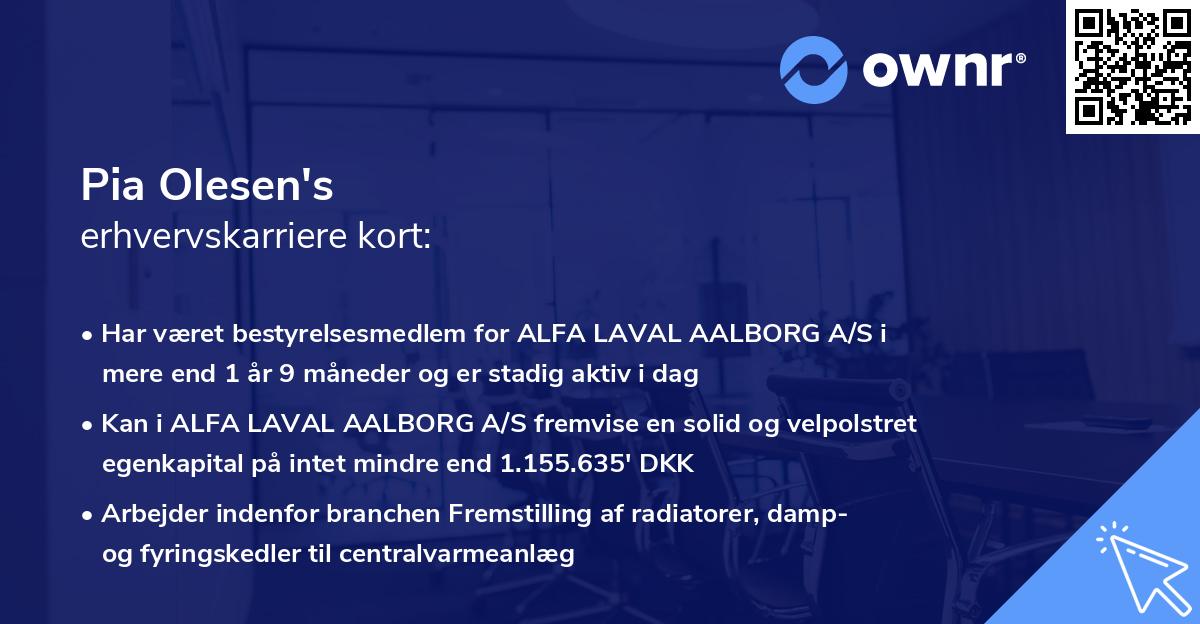 ownr®

Pia Olesen's
erhvervskarriere kort:

• Har været bestyrelsesmedlem for ALFA LAVAL AALBORG A/S i mere end 1 år 9 måneder og er stadig aktiv i dag

• Kan i ALFA LAVAL AALBORG A/S fremvise en solid og velpolstret egenkapital på intet mindre end 1.155.635' DKK

• Arbejder indenfor branchen Fremstilling af radiatorer, damp- og fyringskedler til centralvarmeanlæg